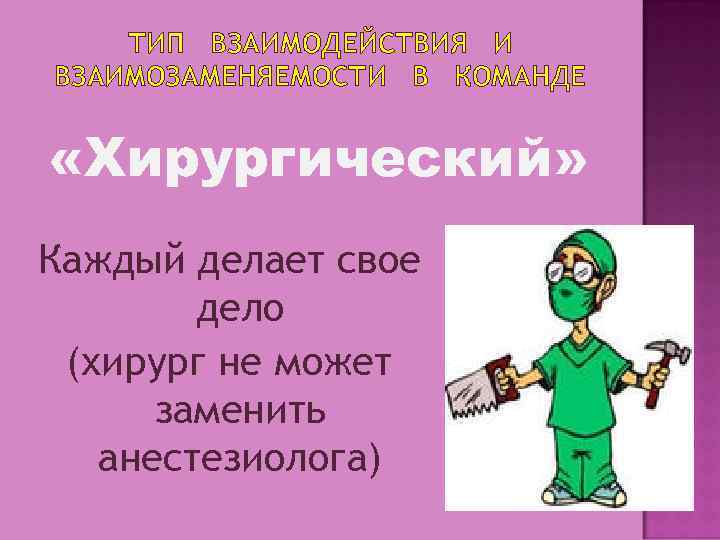 ТИП ВЗАИМОДЕЙСТВИЯ И ВЗАИМОЗАМЕНЯЕМОСТИ В КОМАНДЕ

«Хирургический»

Каждый делает свое дело (хирург не может заменить анестезиолога)